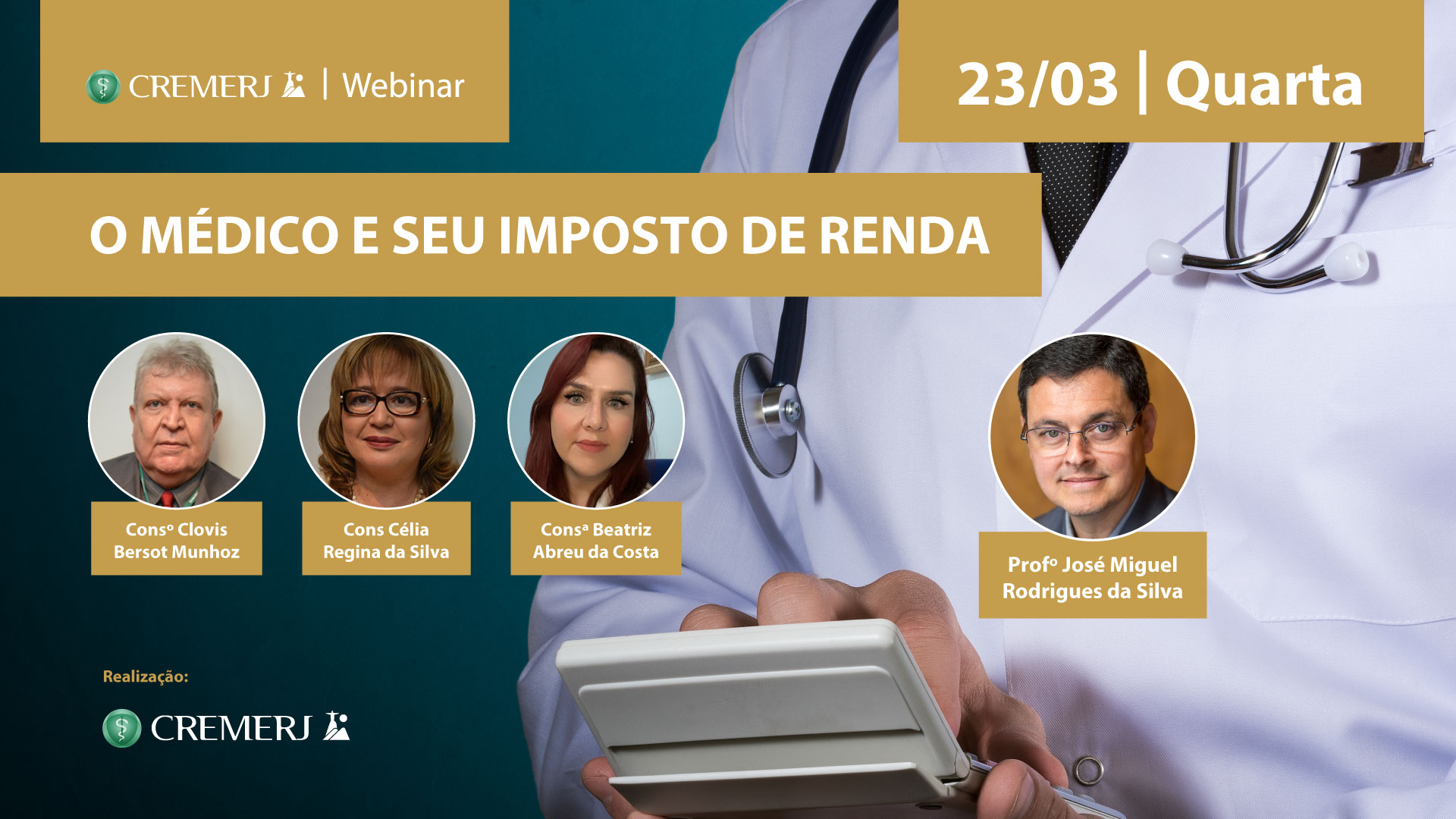 CREMERJ | Webinar

23/03 | Quarta

O MÉDICO E SEU IMPOSTO DE RENDA

Consº Clovis Bersot Munhoz

Cons Célia Regina da Silva

Consª Beatriz Abreu da Costa

Profº José Miguel Rodrigues da Silva

Realização:

CREMERJ